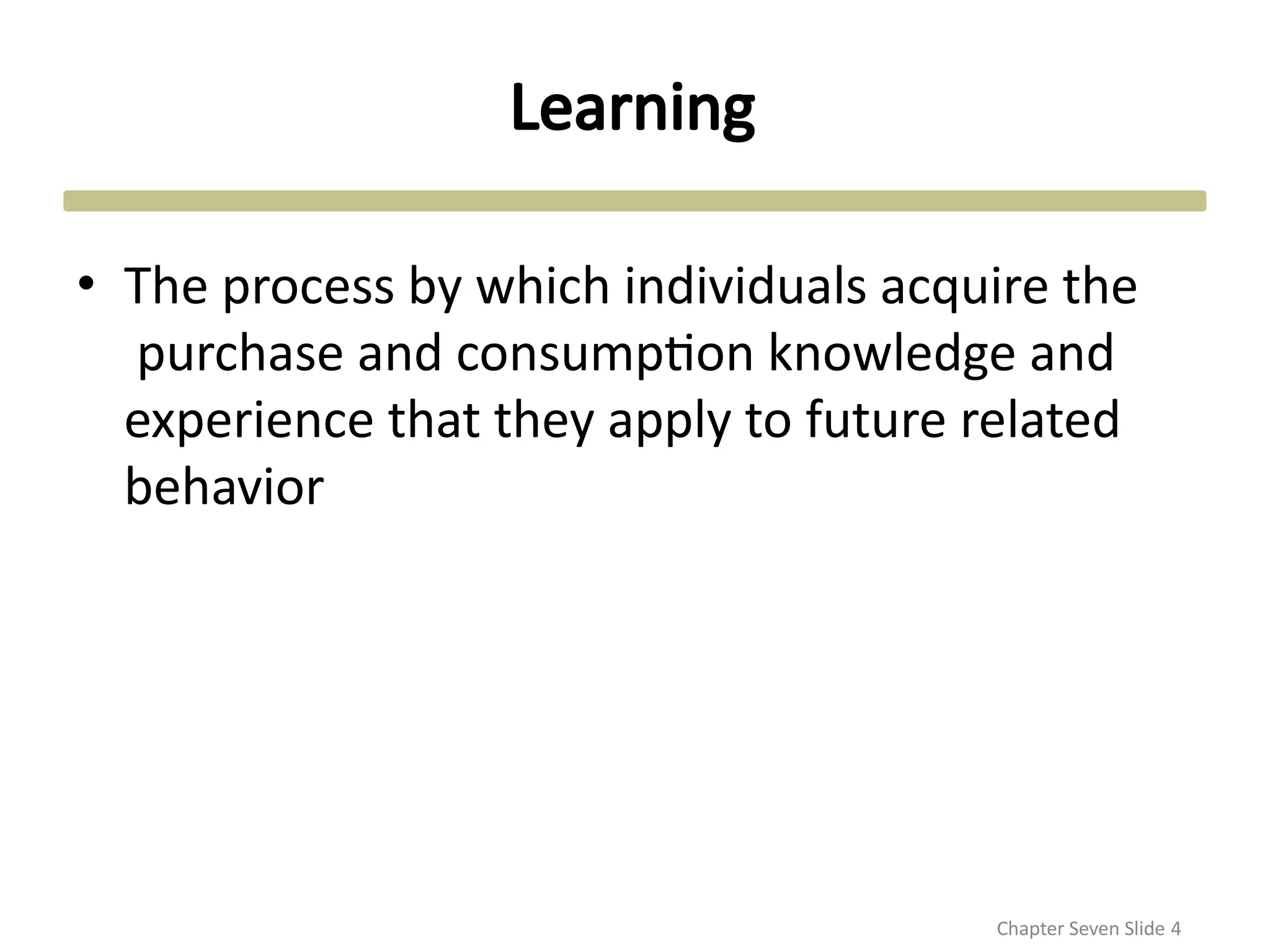 Learning

• The process by which individuals acquire the purchase and consumption knowledge and experience that they apply to future related behavior

Chapter Seven Slide 4